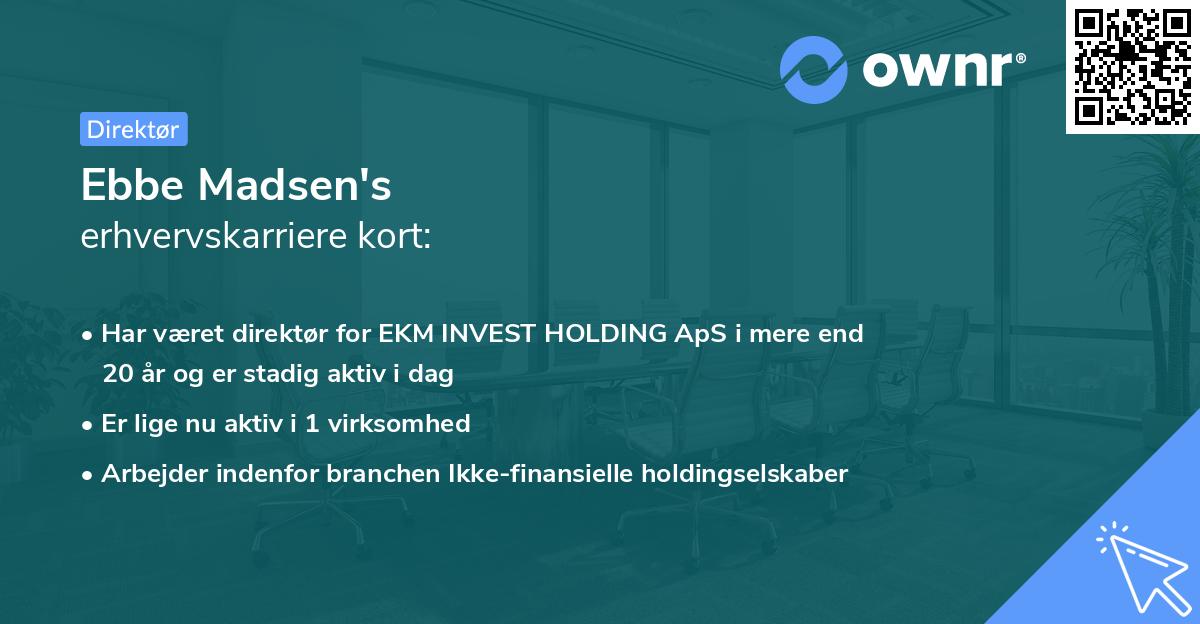 ownr®

Direktør

Ebbe Madsen's
erhvervskarriere kort:

• Har været direktør for EKM INVEST HOLDING ApS i mere end 20 år og er stadig aktiv i dag
• Er lige nu aktiv i 1 virksomhed
• Arbejder indenfor branchen Ikke-finansielle holdingselskaber